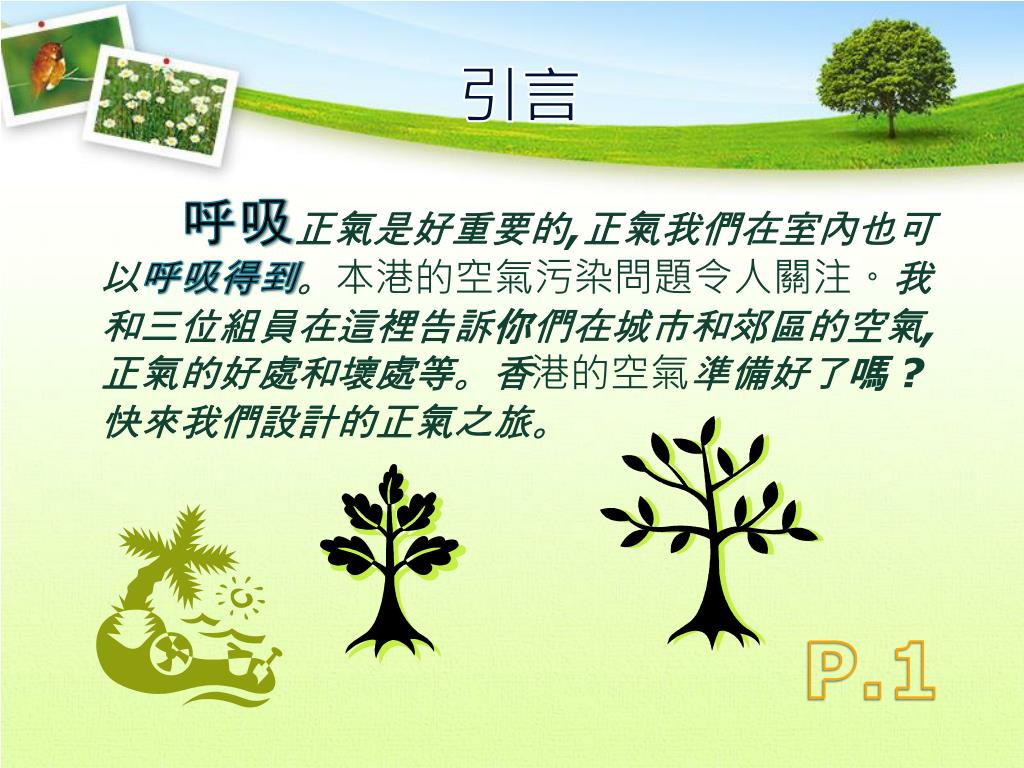 引言

呼吸正氣是好重要的,正氣我們在室內也可以呼吸得到。本港的空氣污染問題令人關注。我和三位組員在這裡告訴你們在城市和郊區的空氣,正氣的好處和壞處等。香港的空氣準備好了嗎?快來我們設計的正氣之旅。

P.1